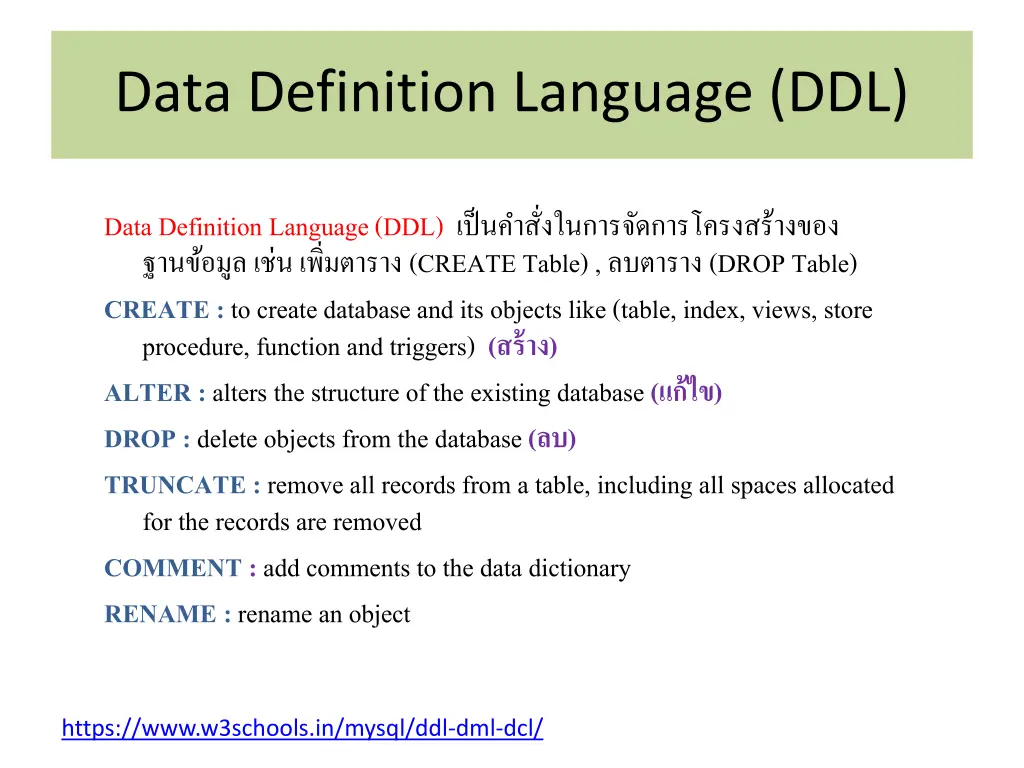 Data Definition Language (DDL)

Data Definition Language (DDL) เป็นคำสั่งในการจัดการโครงสร้างของฐานข้อมูล เช่น เพิ่มตาราง (CREATE Table) , ลบตาราง (DROP Table)

CREATE : to create database and its objects like (table, index, views, store procedure, function and triggers) (สร้าง)

ALTER : alters the structure of the existing database (แก้ไข)

DROP : delete objects from the database (ลบ)

TRUNCATE : remove all records from a table, including all spaces allocated for the records are removed

COMMENT : add comments to the data dictionary

RENAME : rename an object

https://www.w3schools.in/mysql/ddl-dml-dcl/